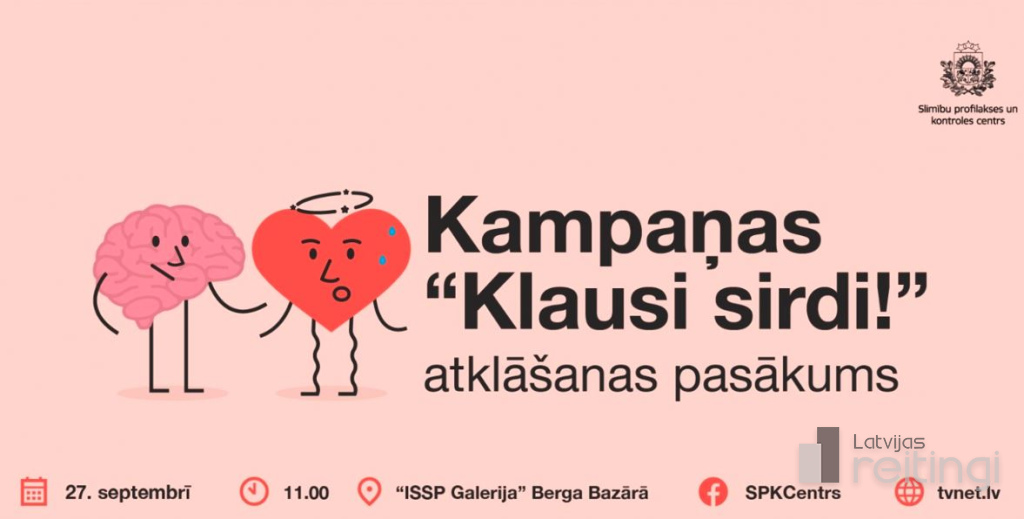 Slimību profilakses un kontroles centrs

Kampaņas "Klausi sirdi!" atklāšanas pasākums

27. septembrī
11.00
"ISSP Galerija" Berga Bazārā
SPKCentrs
tvnet.lv

Latvijas reitingi